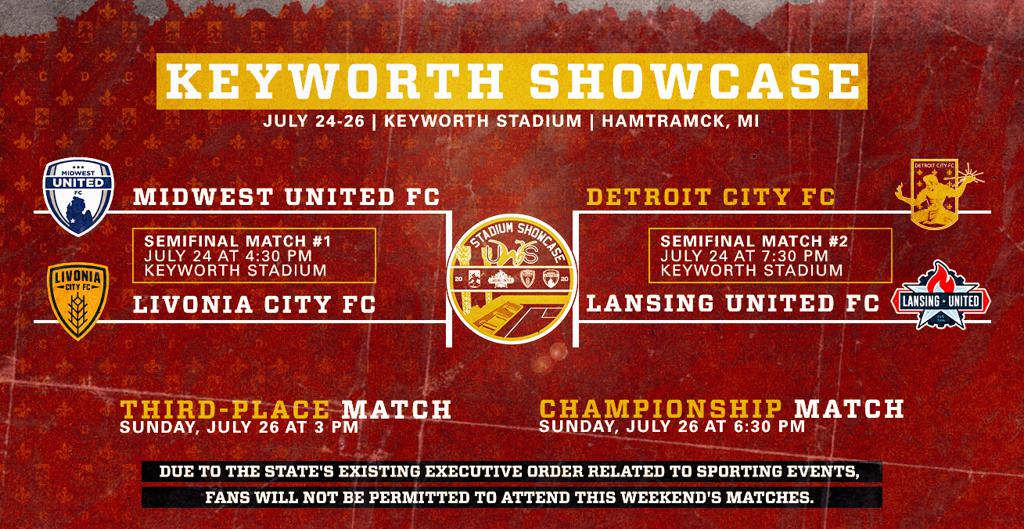 KEYWORTH SHOWCASE

JULY 24-26 | KEYWORTH STADIUM | HAMTRAMCK, MI

MIDWEST UNITED

MIDWEST UNITED FC

SEMIFINAL MATCH #1
JULY 24 AT 4:30 PM
KEYWORTH STADIUM

LIVONIA CITY FC

LIVONIA CITY FC

STADIUM SHOWCASE
UWS
20 20

DETROIT CITY FC

DETROIT CITY FC

SEMIFINAL MATCH #2
JULY 24 AT 7:30 PM
KEYWORTH STADIUM

LANSING UNITED FC

LANSING UNITED

THIRD-PLACE MATCH
SUNDAY, JULY 26 AT 3 PM

CHAMPIONSHIP MATCH
SUNDAY, JULY 26 AT 6:30 PM

DUE TO THE STATE'S EXISTING EXECUTIVE ORDER RELATED TO SPORTING EVENTS,
FANS WILL NOT BE PERMITTED TO ATTEND THIS WEEKEND'S MATCHES.